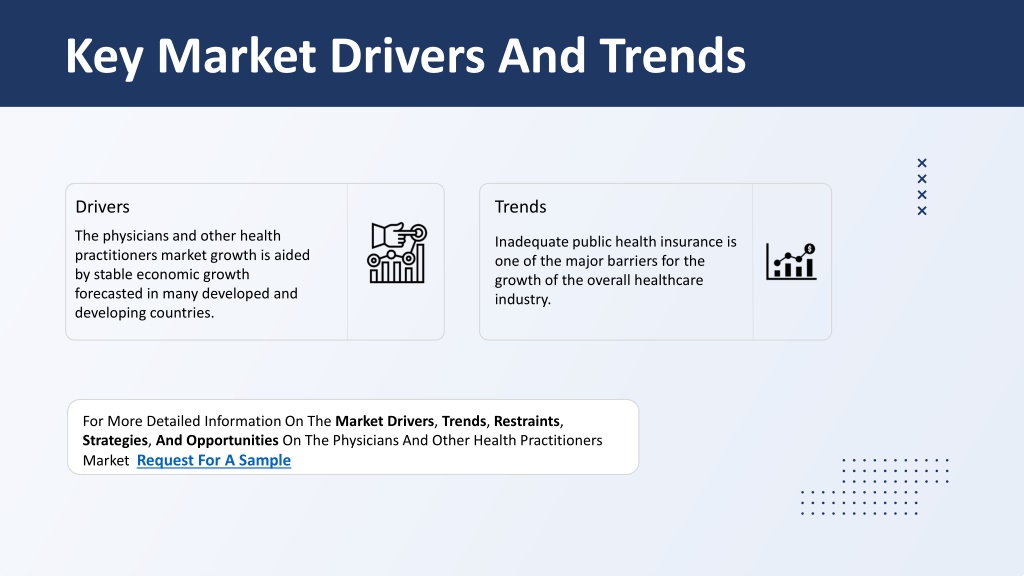 Key Market Drivers And Trends

Drivers

The physicians and other health practitioners market growth is aided by stable economic growth forecasted in many developed and developing countries.

Trends

Inadequate public health insurance is one of the major barriers for the growth of the overall healthcare industry.

For More Detailed Information On The Market Drivers, Trends, Restraints, Strategies, And Opportunities On The Physicians And Other Health Practitioners Market Request For A Sample